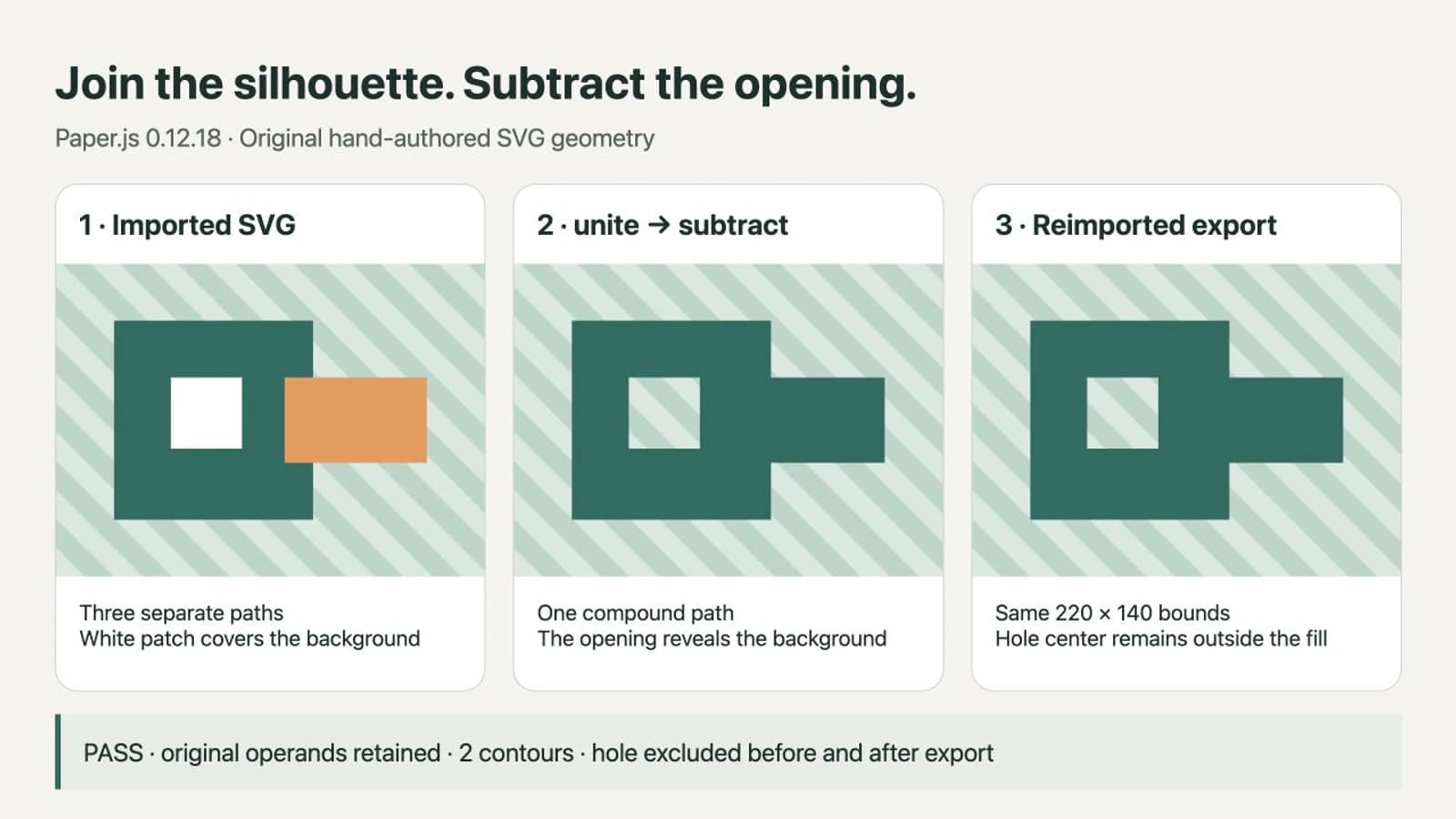 Join the silhouette. Subtract the opening.

Paper.js 0.12.18 · Original hand-authored SVG geometry

1 · Imported SVG

Three separate paths
White patch covers the background

2 · unite → subtract

One compound path
The opening reveals the background

3 · Reimported export

Same 220 × 140 bounds
Hole center remains outside the fill

PASS · original operands retained · 2 contours · hole excluded before and after export